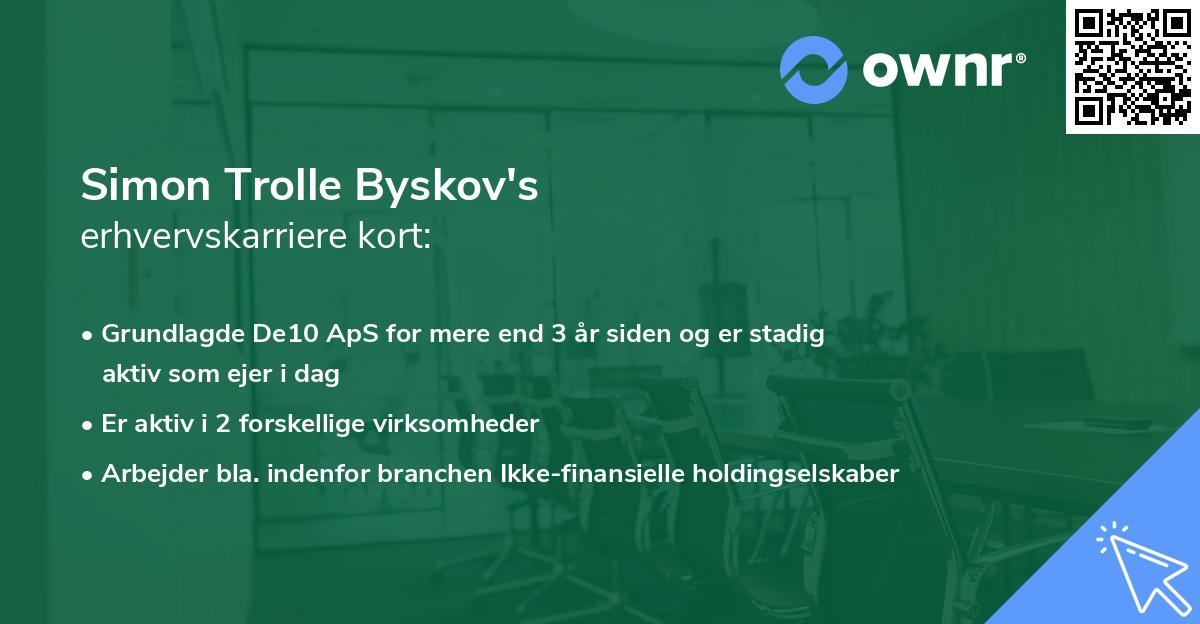 ownr®

Simon Trolle Byskov's
erhvervskarriere kort:

• Grundlagde De10 ApS for mere end 3 år siden og er stadig aktiv som ejer i dag
• Er aktiv i 2 forskellige virksomheder
• Arbejder bla. indenfor branchen Ikke-finansielle holdingselskaber